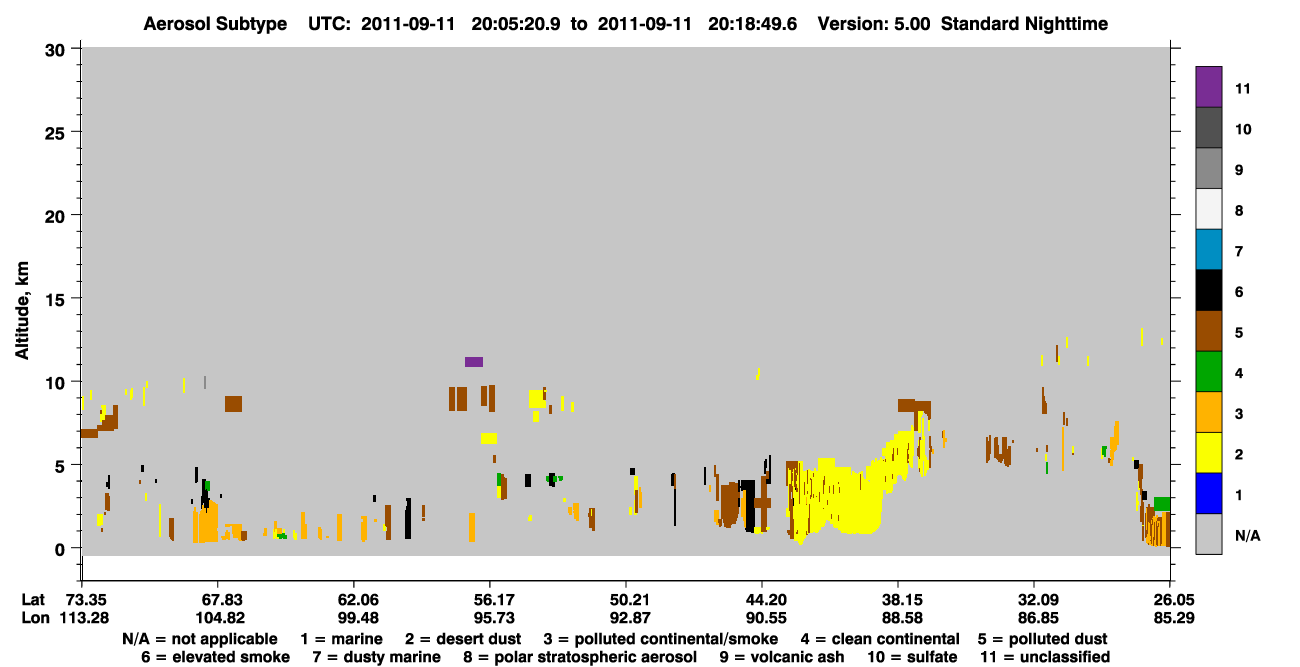 Aerosol Subtype UTC: 2011-09-11 20:05:20.9 to 2011-09-11 20:18:49.6 Version: 5.00 Standard Nighttime

Altitude, km

30
25
20
15
10
5
0

11
10
9
8
7
6
5
4
3
2
1
N/A

| Lat | 73.35 | 67.83 | 62.06 | 56.17 | 50.21 | 44.20 | 38.15 | 32.09 | 26.05 |
|---|---|---|---|---|---|---|---|---|---|
| Lon | 113.28 | 104.82 | 99.48 | 95.73 | 92.87 | 90.55 | 88.58 | 86.85 | 85.29 |

N/A = not applicable 1 = marine 2 = desert dust 3 = polluted continental/smoke 4 = clean continental 5 = polluted dust
6 = elevated smoke 7 = dusty marine 8 = polar stratospheric aerosol 9 = volcanic ash 10 = sulfate 11 = unclassified